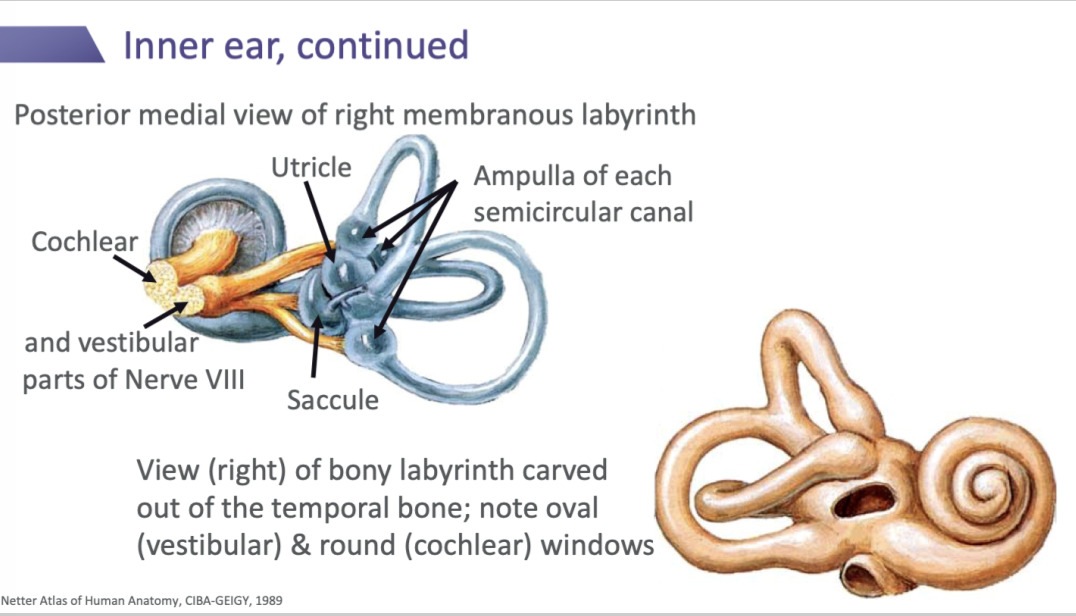 Inner ear, continued

Posterior medial view of right membranous labyrinth

Utricle

Ampulla of each semicircular canal

Cochlear

and vestibular parts of Nerve VIII

Saccule

View (right) of bony labyrinth carved out of the temporal bone; note oval (vestibular) & round (cochlear) windows

Netter Atlas of Human Anatomy, CIBA-GEIGY, 1989